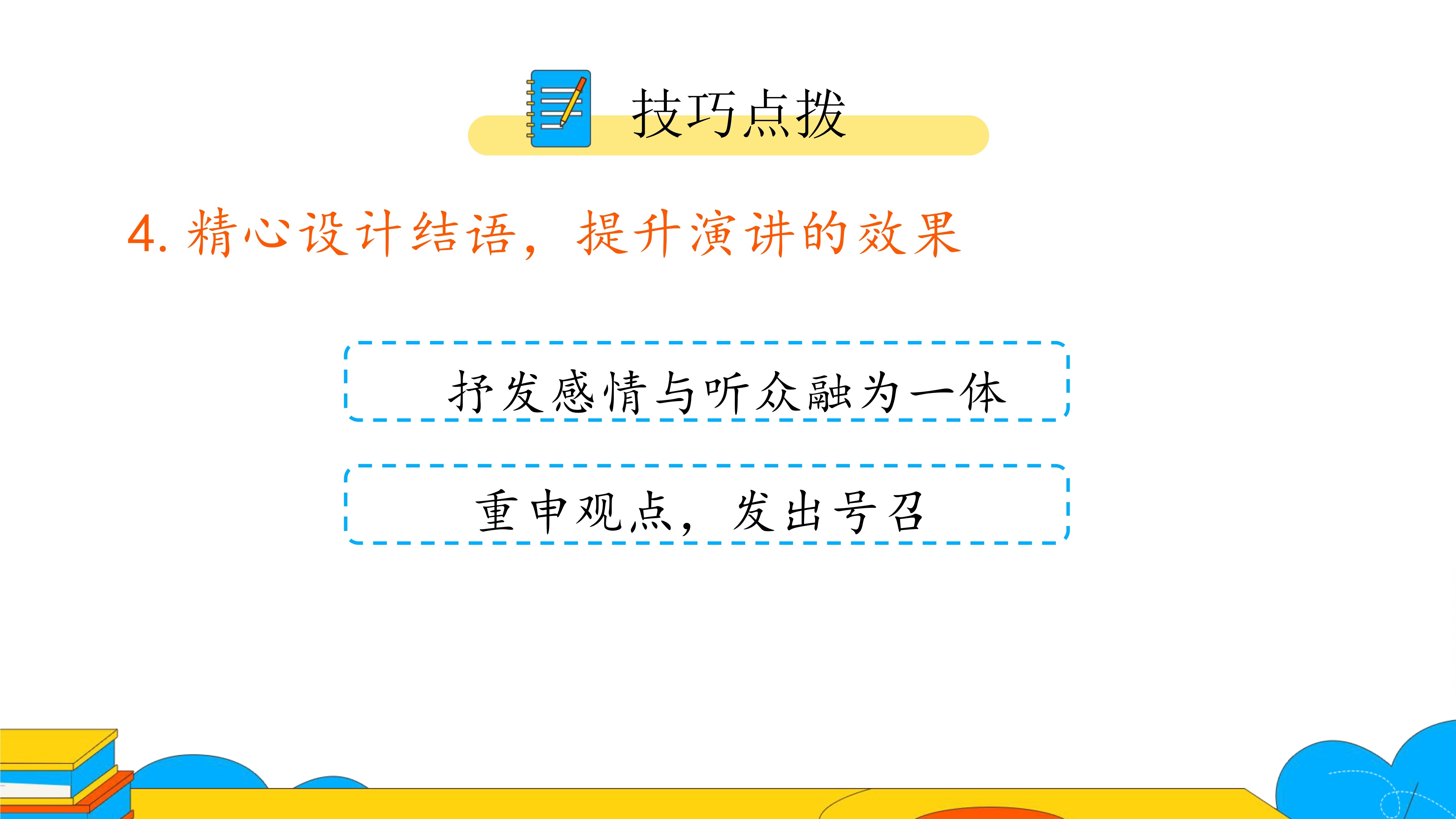 技巧点拨

4. 精心设计结语，提升演讲的效果

抒发感情与听众融为一体

重申观点，发出号召